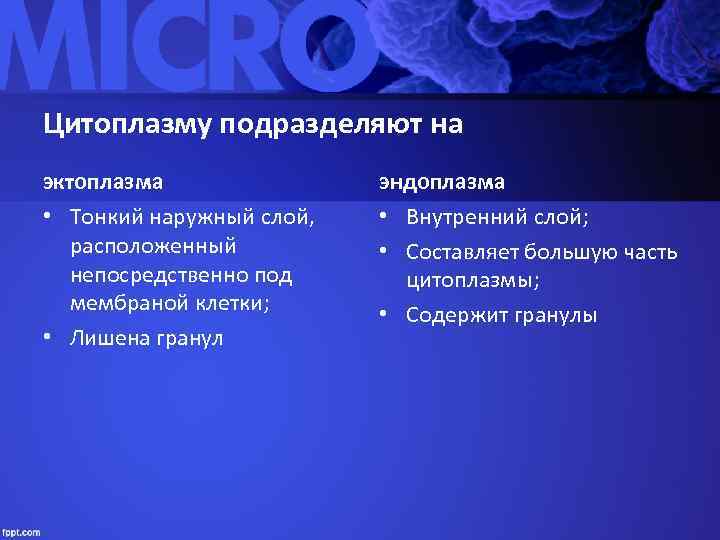 MICRO

Цитоплазму подразделяют на

эктоплазма

• Тонкий наружный слой, расположенный непосредственно под мембраной клетки;
• Лишена гранул

эндоплазма

• Внутренний слой;
• Составляет большую часть цитоплазмы;
• Содержит гранулы

fppt.com